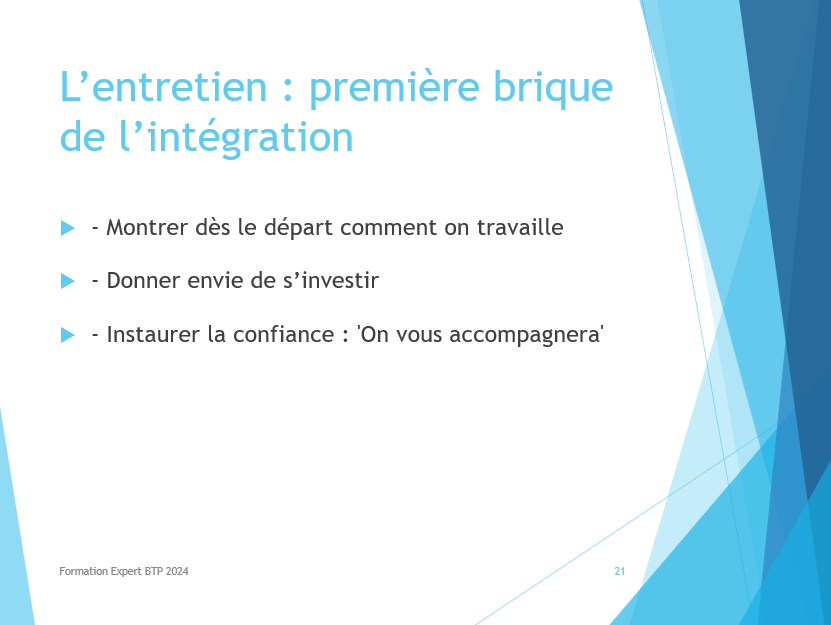 L’entretien : première brique de l’intégration

- Montrer dès le départ comment on travaille

- Donner envie de s’investir

- Instaurer la confiance : 'On vous accompagnera'

Formation Expert BTP 2024

21